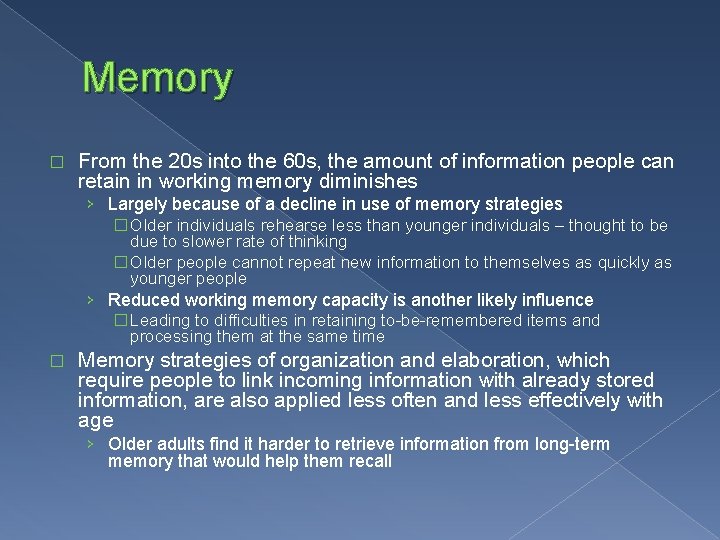 Memory

□ From the 20s into the 60s, the amount of information people can retain in working memory diminishes

› Largely because of a decline in use of memory strategies

□ Older individuals rehearse less than younger individuals – thought to be due to slower rate of thinking

□ Older people cannot repeat new information to themselves as quickly as younger people

› Reduced working memory capacity is another likely influence

□ Leading to difficulties in retaining to-be-remembered items and processing them at the same time

□ Memory strategies of organization and elaboration, which require people to link incoming information with already stored information, are also applied less often and less effectively with age

› Older adults find it harder to retrieve information from long-term memory that would help them recall